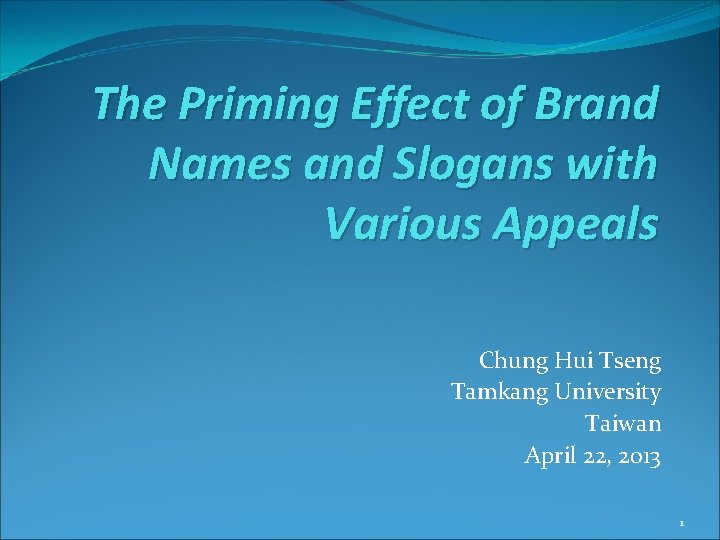 The Priming Effect of Brand Names and Slogans with Various Appeals

Chung Hui Tseng
Tamkang University
Taiwan
April 22, 2013

1